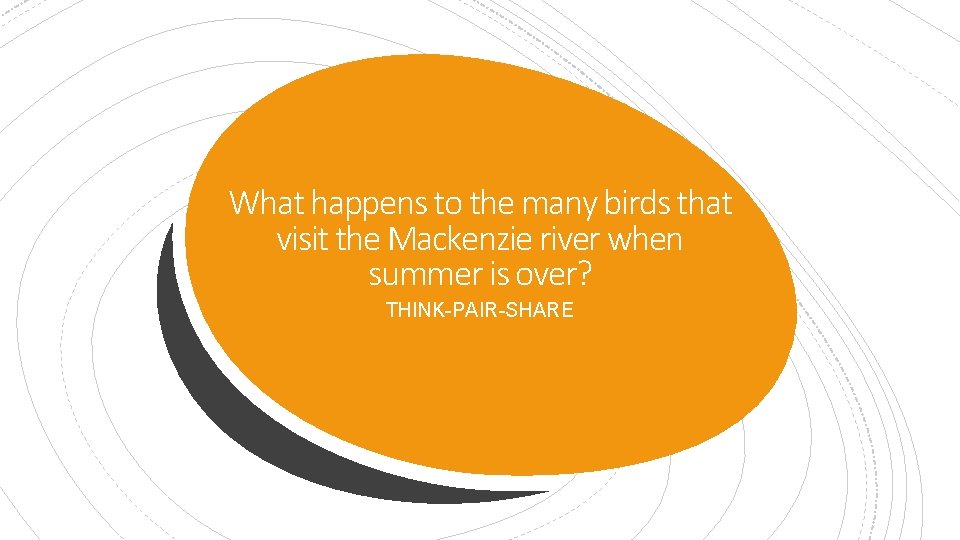 What happens to the many birds that visit the Mackenzie river when summer is over?

THINK-PAIR-SHARE